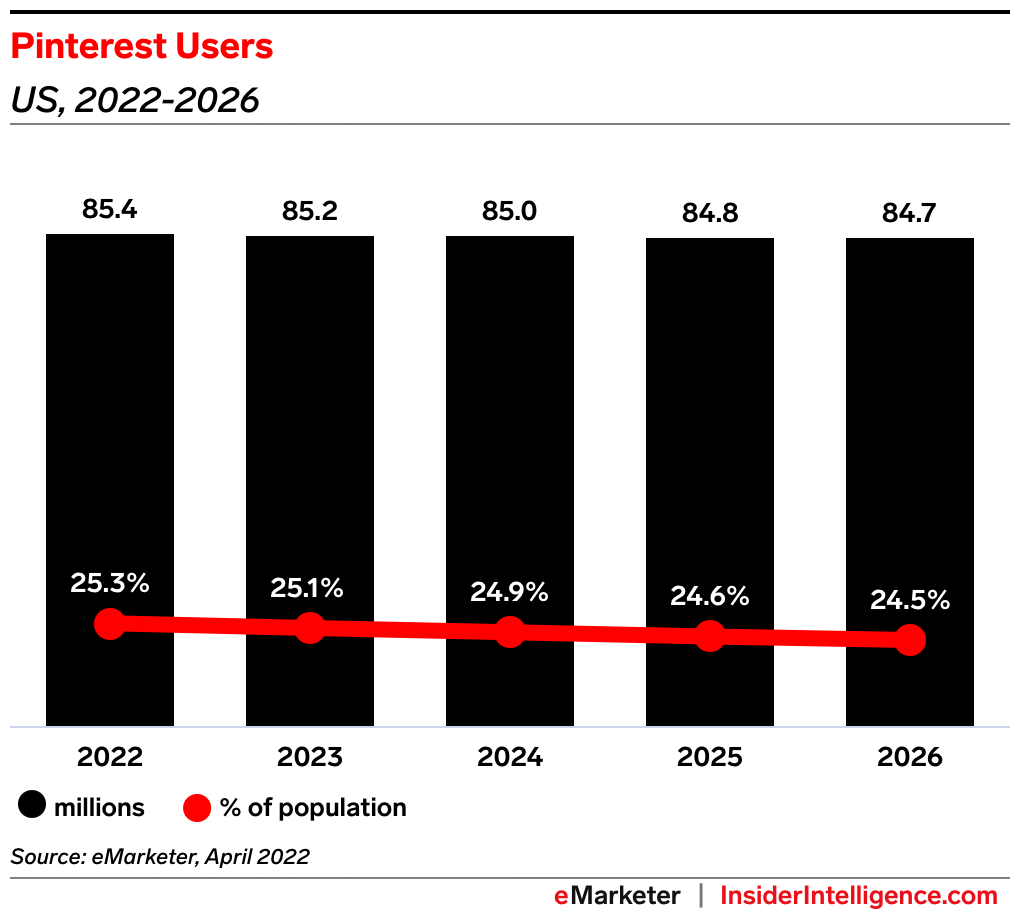 Pinterest Users
US, 2022-2026

85.4
85.2
85.0
84.8
84.7

25.3%
25.1%
24.9%
24.6%
24.5%

2022
2023
2024
2025
2026

millions
% of population

Source: eMarketer, April 2022

eMarketer | InsiderIntelligence.com